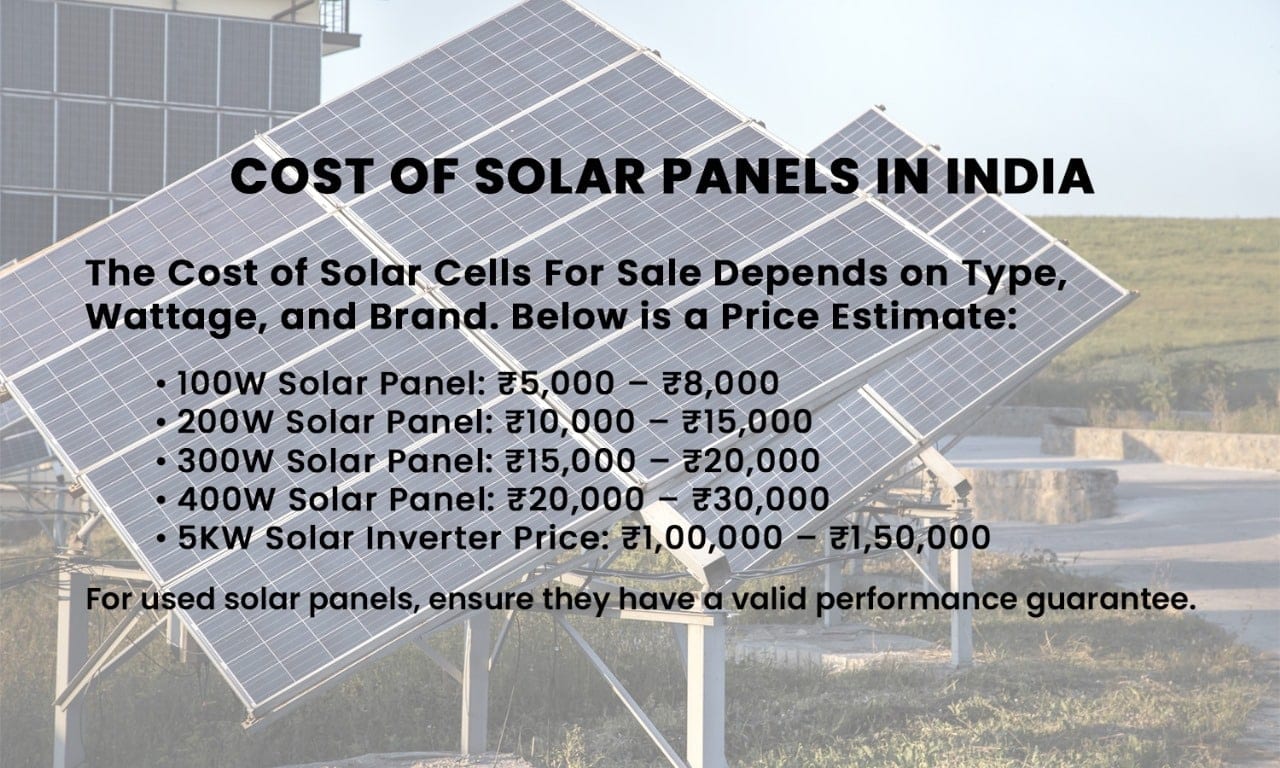 COST OF SOLAR PANELS IN INDIA

The Cost of Solar Cells For Sale Depends on Type, Wattage, and Brand. Below is a Price Estimate:

• 100W Solar Panel: ₹5,000 – ₹8,000
• 200W Solar Panel: ₹10,000 – ₹15,000
• 300W Solar Panel: ₹15,000 – ₹20,000
• 400W Solar Panel: ₹20,000 – ₹30,000
• 5KW Solar Inverter Price: ₹1,00,000 – ₹1,50,000

For used solar panels, ensure they have a valid performance guarantee.